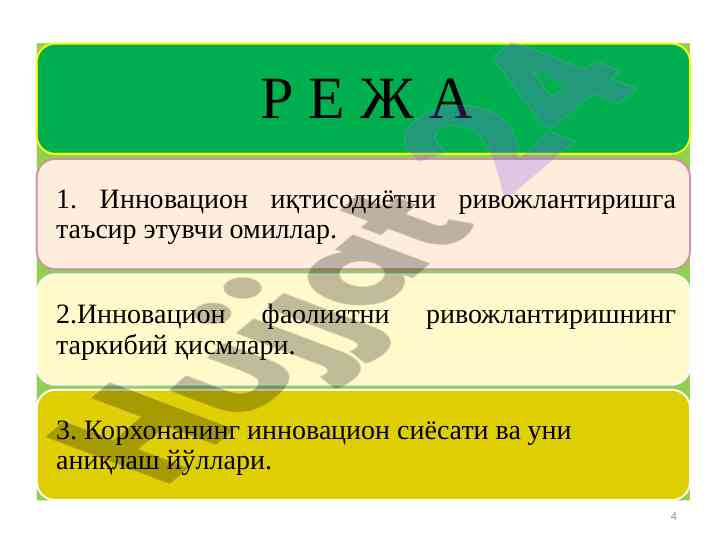 Р Е Ж А

1. Инновацион иқтисодиётни ривожлантиришга таъсир этувчи омиллар.

2.Инновацион фаолиятни ривожлантиришнинг таркибий қисмлари.

3. Корхонанинг инновацион сиёсати ва уни аниқлаш йўллари.

Hujjat24

4